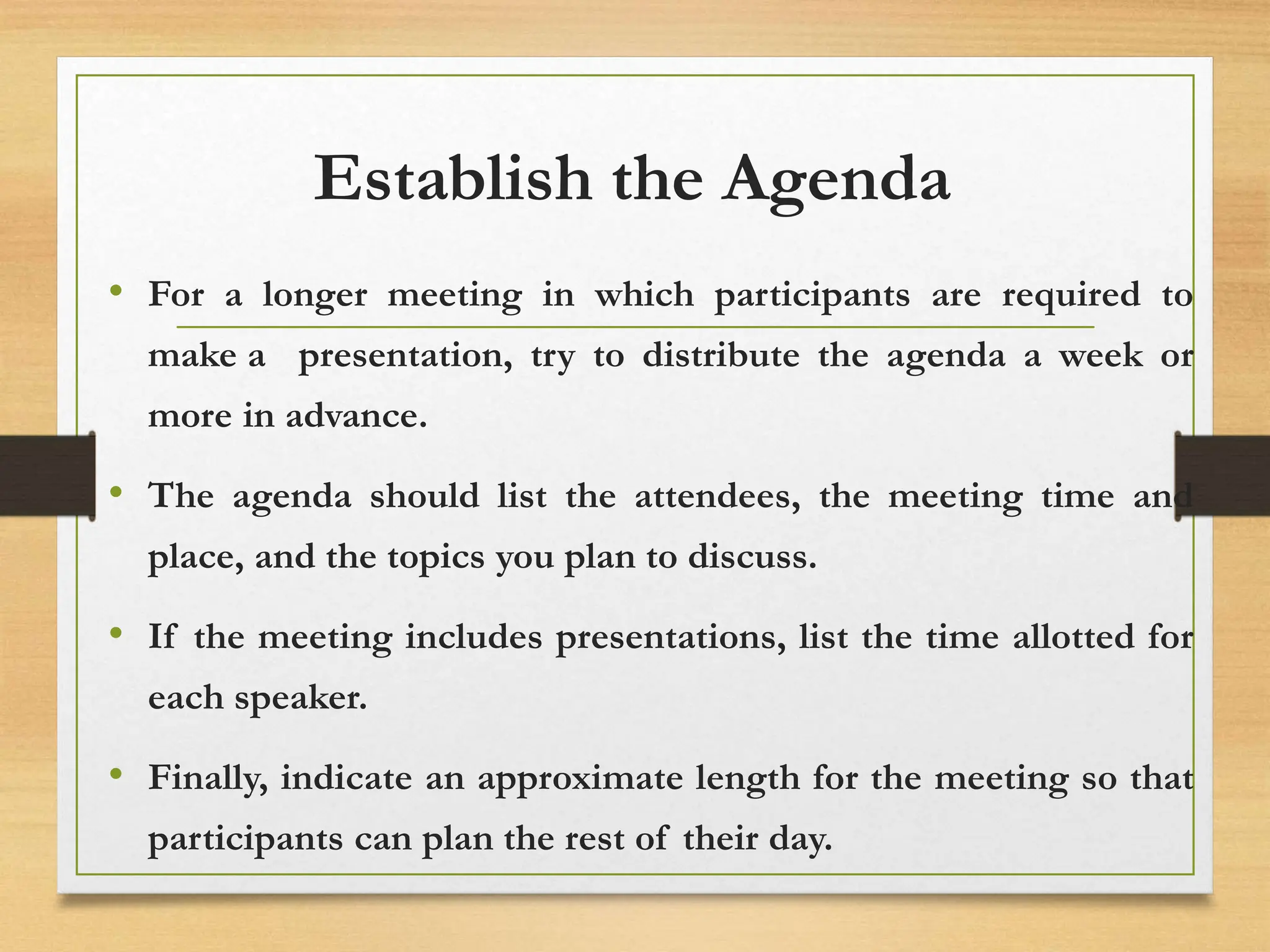 Establish the Agenda

• For a longer meeting in which participants are required to make a presentation, try to distribute the agenda a week or more in advance.

• The agenda should list the attendees, the meeting time and place, and the topics you plan to discuss.

• If the meeting includes presentations, list the time allotted for each speaker.

• Finally, indicate an approximate length for the meeting so that participants can plan the rest of their day.